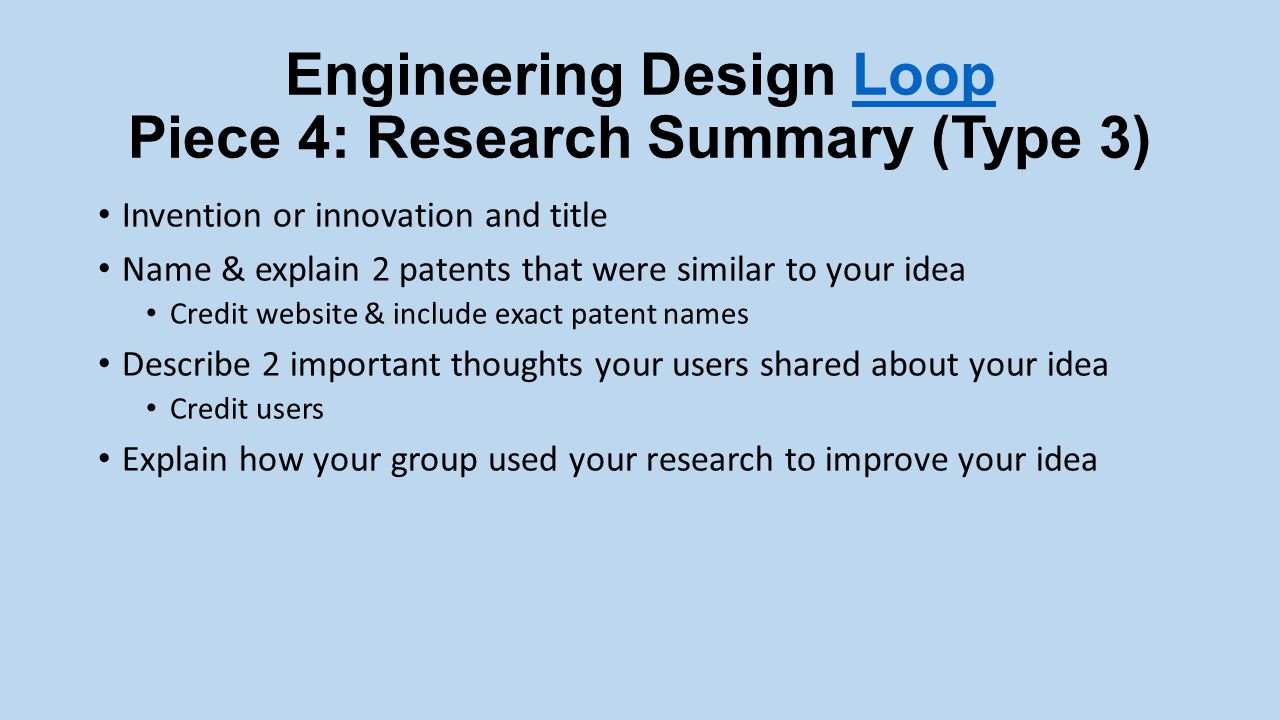 Engineering Design Loop
Piece 4: Research Summary (Type 3)

• Invention or innovation and title
• Name & explain 2 patents that were similar to your idea
  • Credit website & include exact patent names
• Describe 2 important thoughts your users shared about your idea
  • Credit users
• Explain how your group used your research to improve your idea